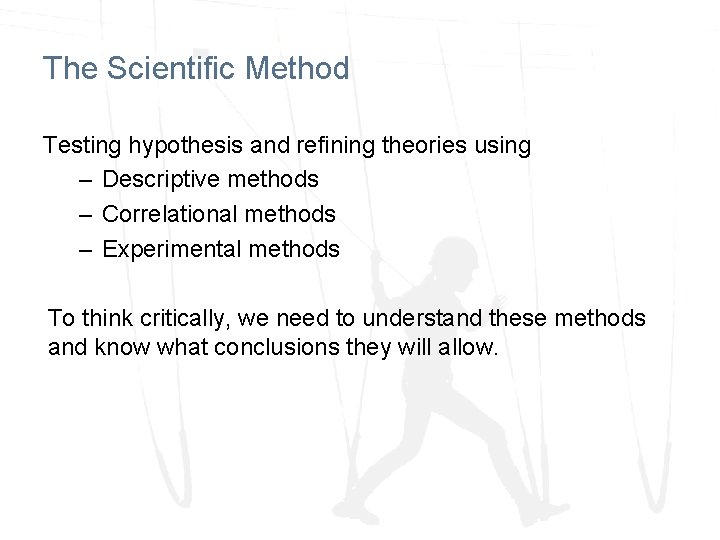 The Scientific Method

Testing hypothesis and refining theories using
– Descriptive methods
– Correlational methods
– Experimental methods

To think critically, we need to understand these methods and know what conclusions they will allow.